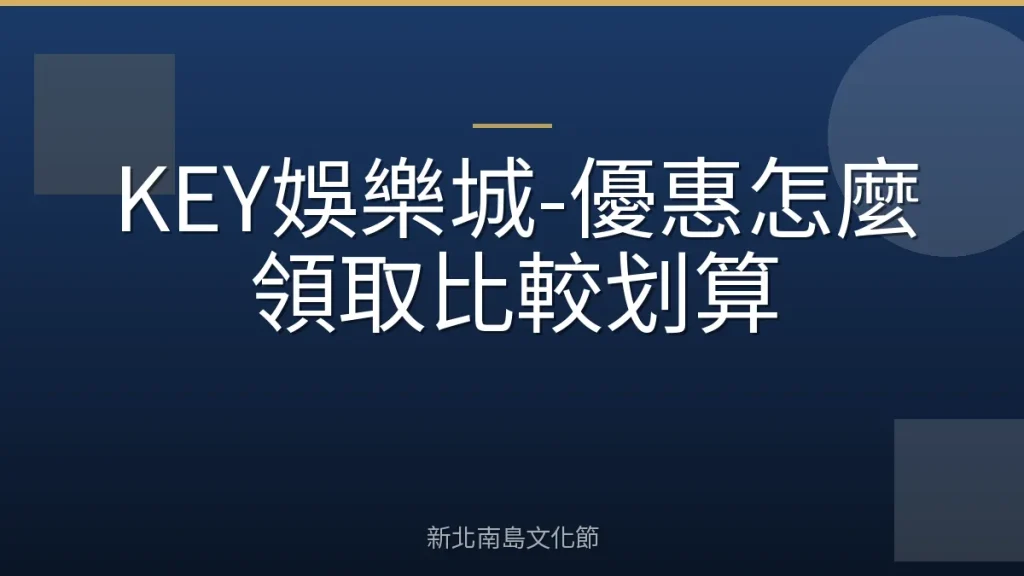 KEY娛樂城-優惠怎麼領取比較划算

新北南島文化節